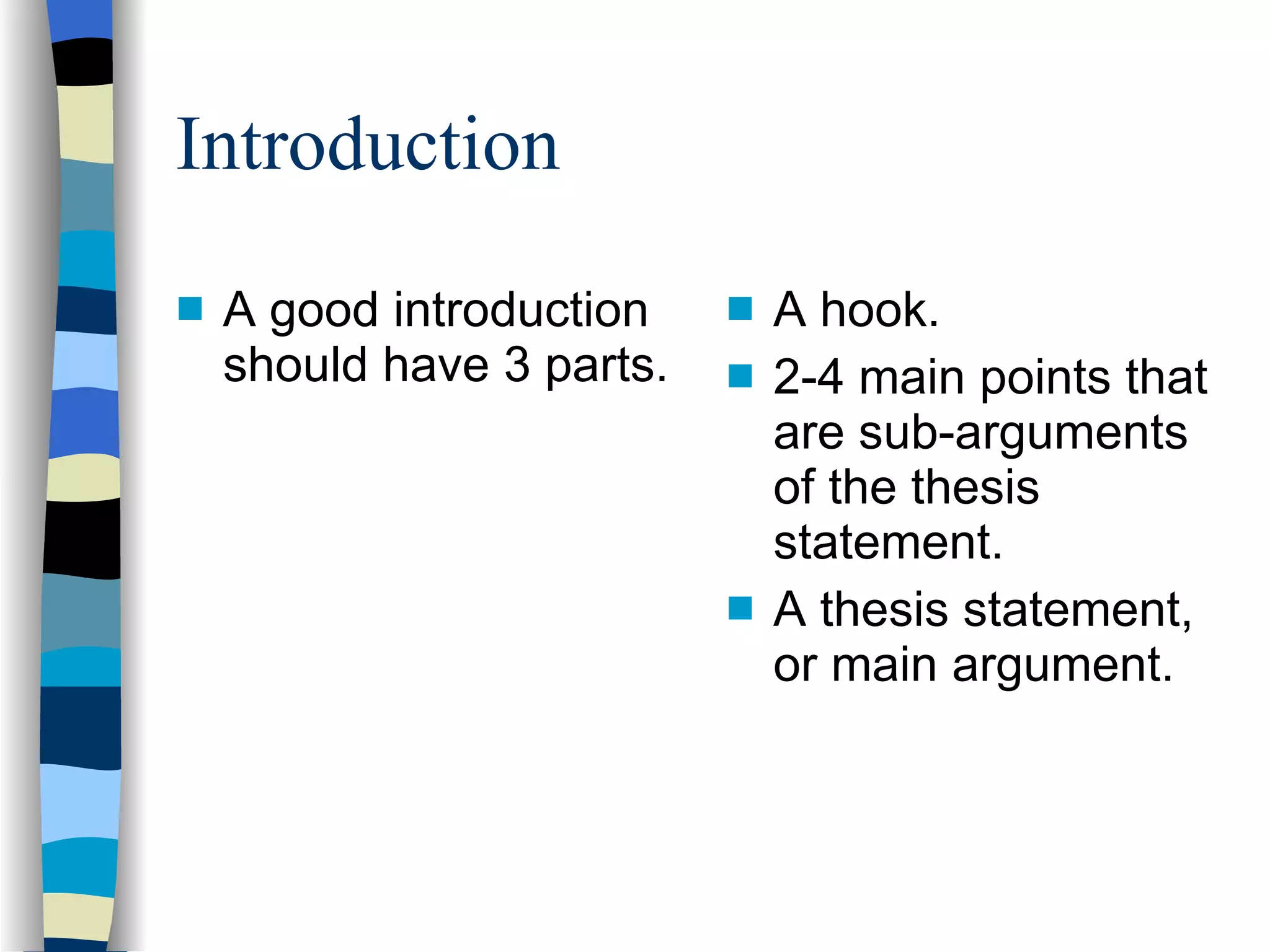 Introduction

- A good introduction should have 3 parts.

- A hook.
- 2-4 main points that are sub-arguments of the thesis statement.
- A thesis statement, or main argument.